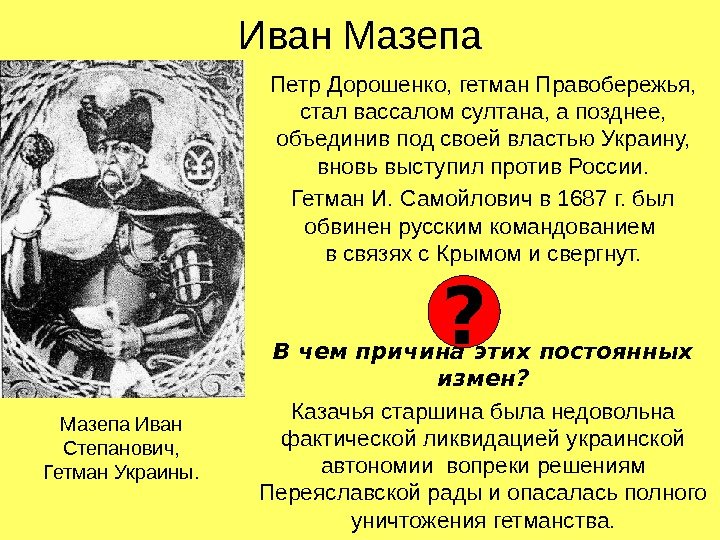 Иван Мазепа

Петр Дорошенко, гетман Правобережья, стал вассалом султана, а позднее, объединив под своей властью Украину, вновь выступил против России.

Гетман И. Самойлович в 1687 г. был обвинен русским командованием в связях с Крымом и свергнут.

?

В чем причина этих постоянных измен?

Казачья старшина была недовольна фактической ликвидацией украинской автономии вопреки решениям Переяславской рады и опасалась полного уничтожения гетманства.

Мазепа Иван Степанович, Гетман Украины.